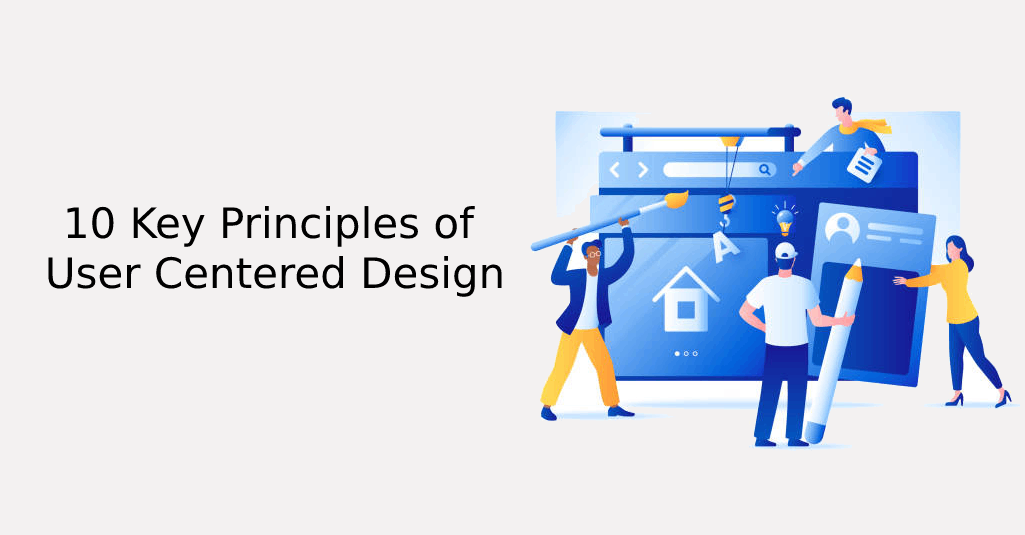 10 Key Principles of
User Centered Design

A